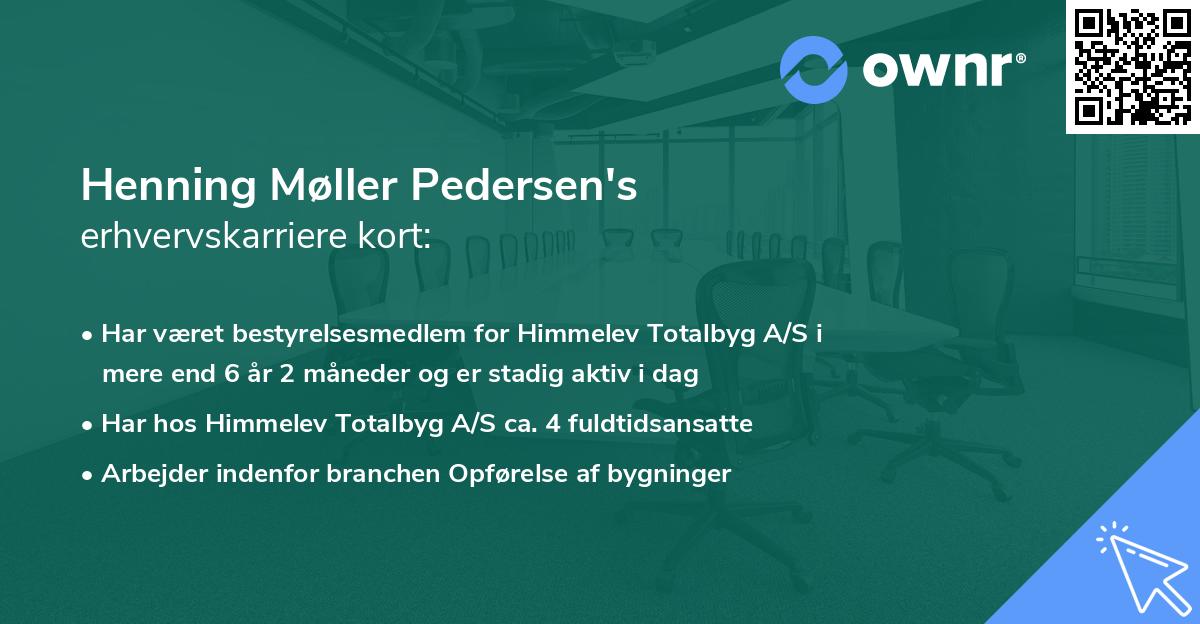 ownr®

Henning Møller Pedersen's
erhvervskarriere kort:

• Har været bestyrelsesmedlem for Himmelev Totalbyg A/S i mere end 6 år 2 måneder og er stadig aktiv i dag

• Har hos Himmelev Totalbyg A/S ca. 4 fuldtidsansatte

• Arbejder indenfor branchen Opførelse af bygninger